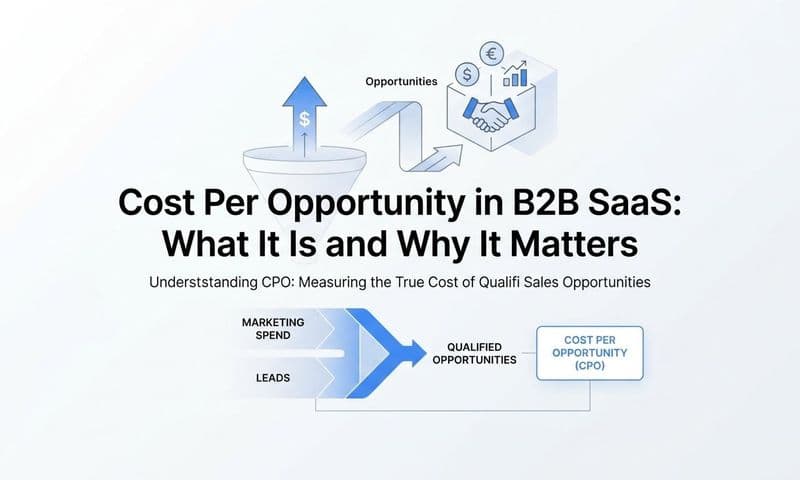 Opportunities

$

$

€

Cost Per Opportunity in B2B SaaS: What It Is and Why It Matters

Underststanding CPO: Measuring the True Cost of Qualifi Sales Opportunities

MARKETING SPEND

LEADS

QUALIFIED OPPORTUNITIES

COST PER OPPORTUNITY (CPO)